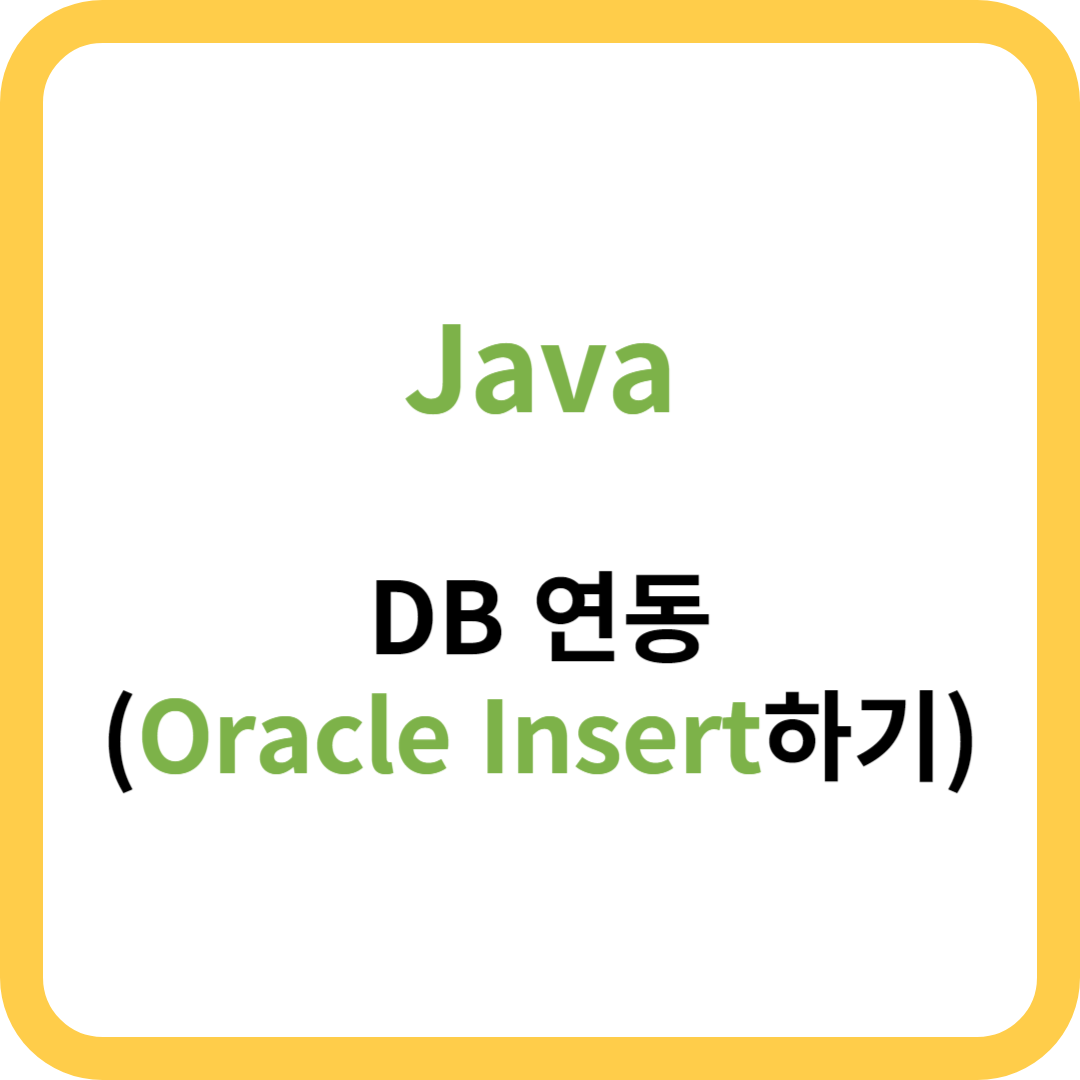 Java

DB 연동
(Oracle Insert하기)